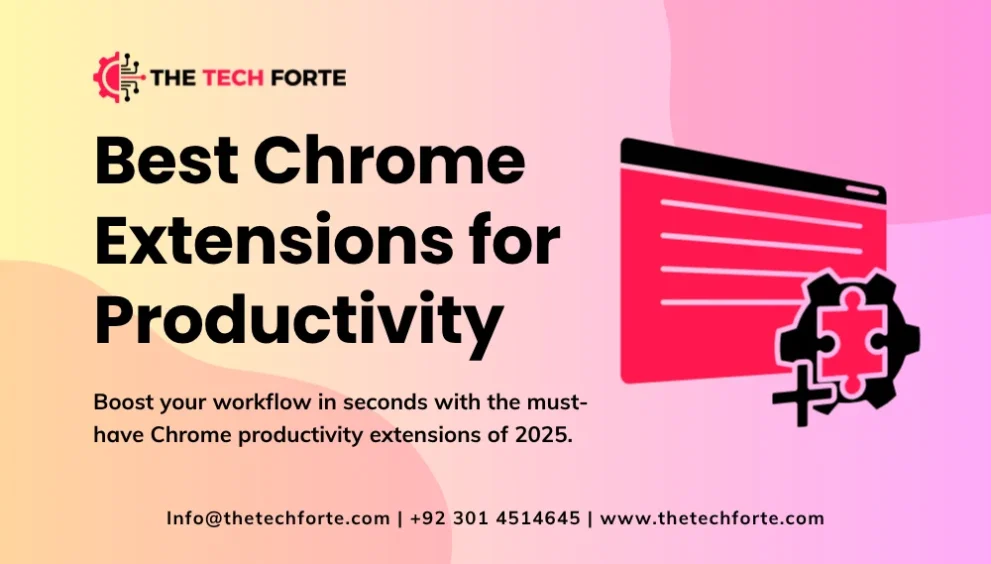 THE TECH FORTE

Best Chrome Extensions for Productivity

Boost your workflow in seconds with the must-have Chrome productivity extensions of 2025.

Info@thetechforte.com | +92 301 4514645 | www.thetechforte.com